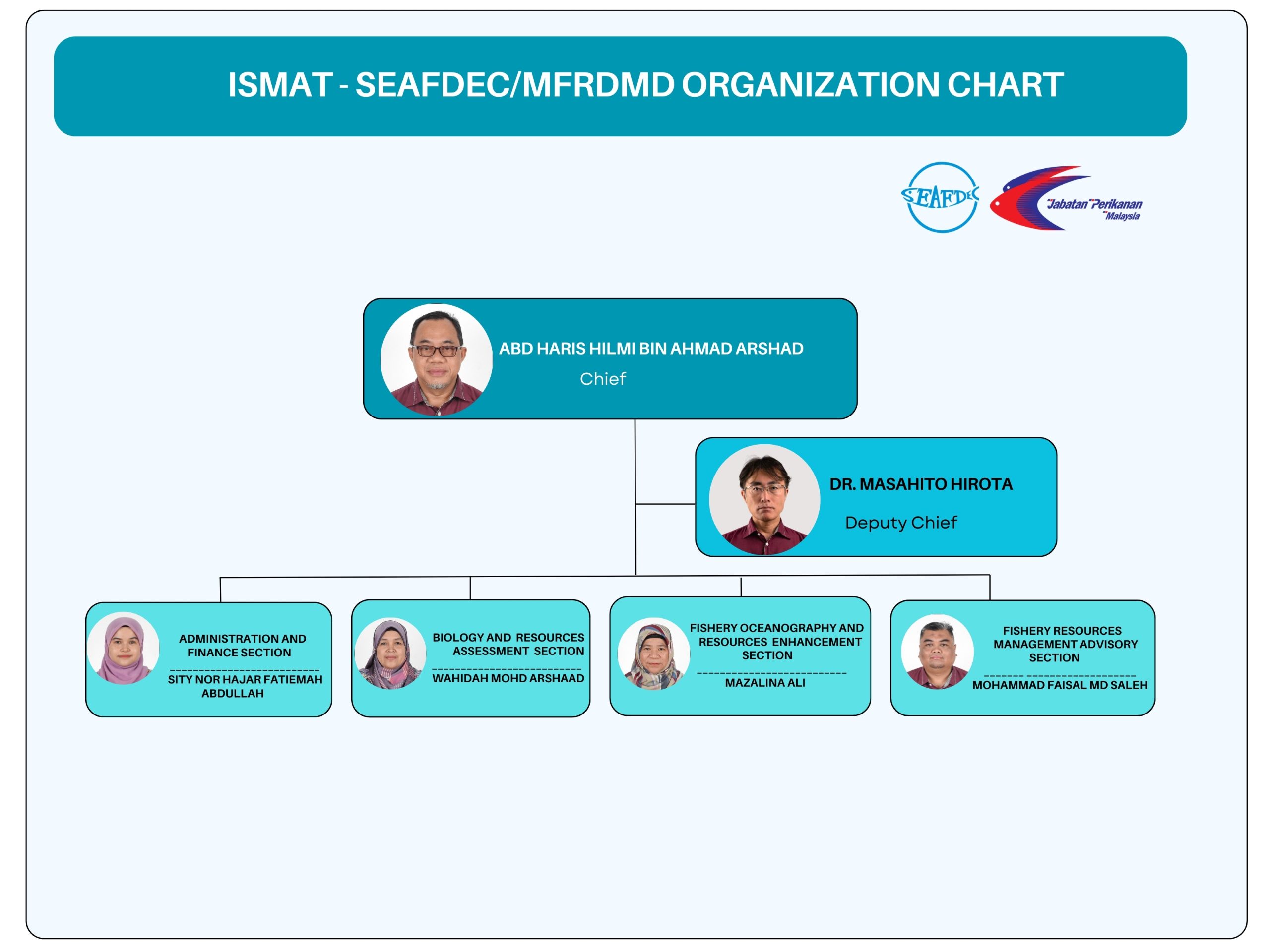 ISMAT - SEAFDEC/MFRDMD ORGANIZATION CHART

SEAFDEC

Jabatan Perikanan Malaysia

ABD HARIS HILMI BIN AHMAD ARSHAD
Chief

DR. MASAHITO HIROTA
Deputy Chief

ADMINISTRATION AND FINANCE SECTION
SITY NOR HAJAR FATIEMAH ABDULLAH

BIOLOGY AND RESOURCES ASSESSMENT SECTION
WAHIDAH MOHD ARSHAAD

FISHERY OCEANOGRAPHY AND RESOURCES ENHANCEMENT SECTION
MAZALINA ALI

FISHERY RESOURCES MANAGEMENT ADVISORY SECTION
MOHAMMAD FAISAL MD SALEH